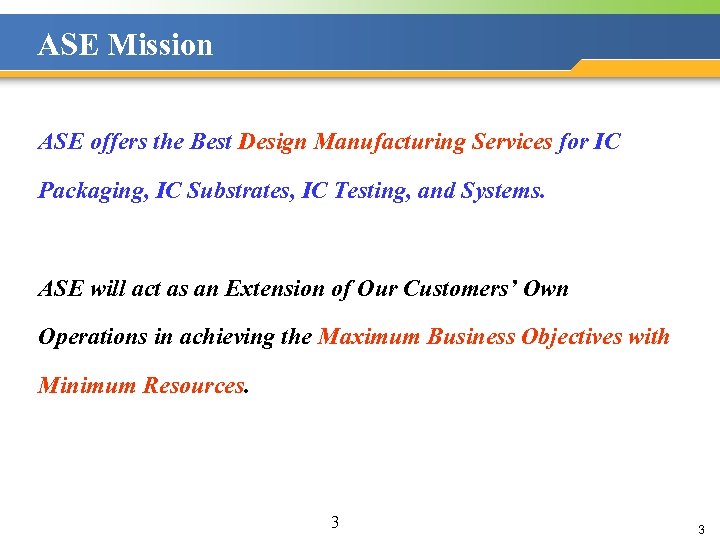 ASE Mission

ASE offers the Best Design Manufacturing Services for IC Packaging, IC Substrates, IC Testing, and Systems.

ASE will act as an Extension of Our Customers' Own Operations in achieving the Maximum Business Objectives with Minimum Resources.

3

3